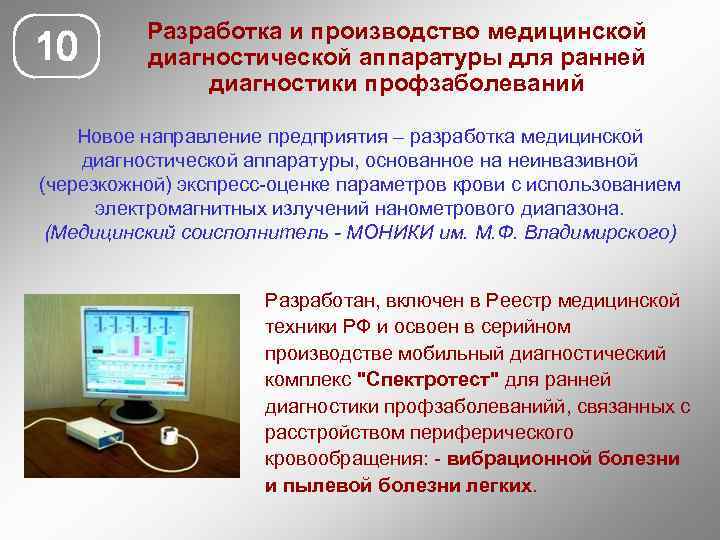 10

Разработка и производство медицинской диагностической аппаратуры для ранней диагностики профзаболеваний

Новое направление предприятия – разработка медицинской диагностической аппаратуры, основанное на неинвазивной (черезкожной) экспресс-оценке параметров крови с использованием электромагнитных излучений нанометрового диапазона. (Медицинский соисполнитель - МОНИКИ им. М.Ф. Владимирского)

Разработан, включен в Реестр медицинской техники РФ и освоен в серийном производстве мобильный диагностический комплекс "Спектротест" для ранней диагностики профзаболеванийй, связанных с расстройством периферического кровообращения: - вибрационной болезни и пылевой болезни легких.